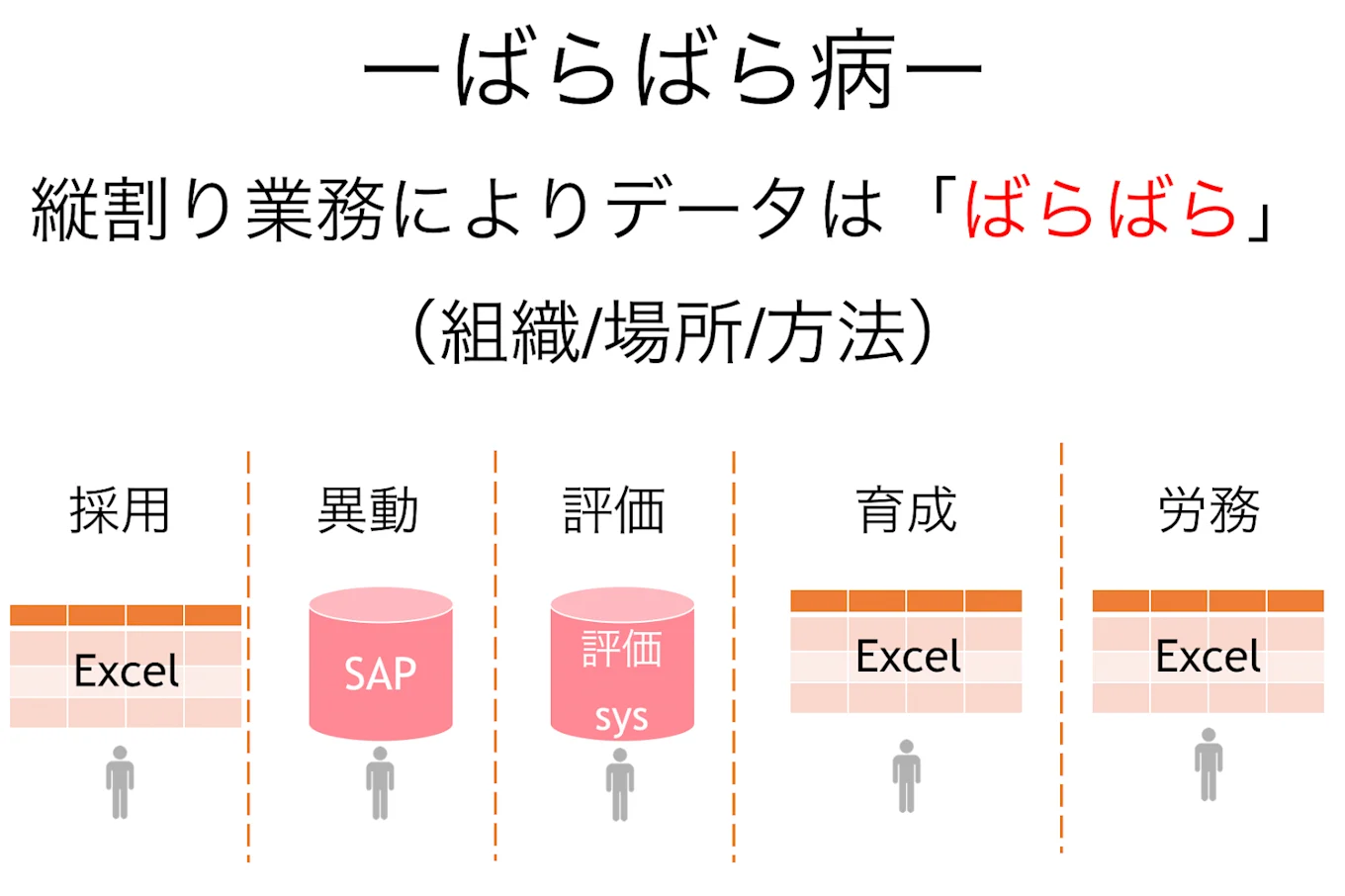 ーばらばら病ー

縦割り業務によりデータは「ばらばら」

（組織/場所/方法）

採用

Excel

異動

SAP

評価

評価 sys

育成

Excel

労務

Excel